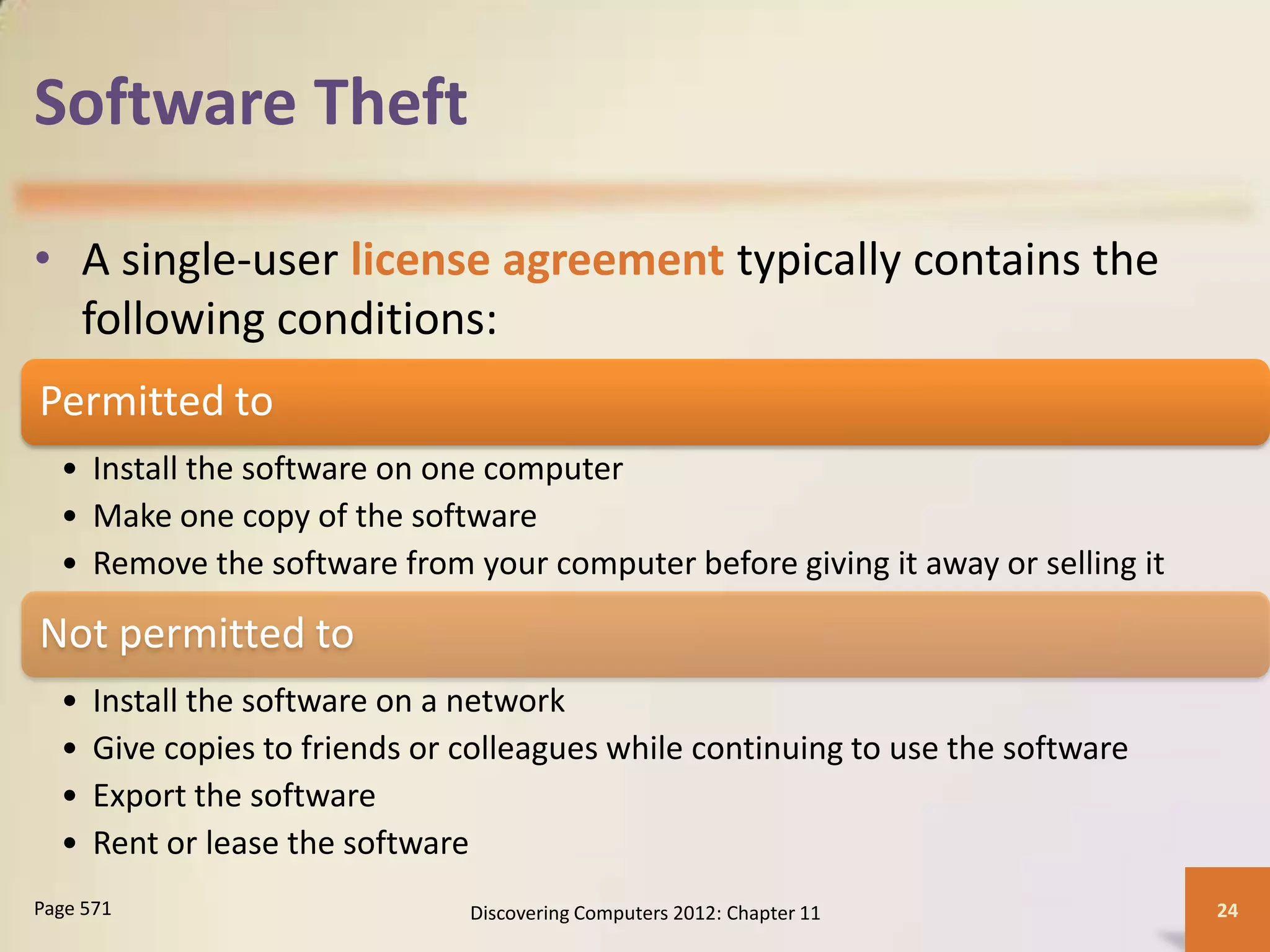 Software Theft

• A single-user license agreement typically contains the following conditions:

Permitted to

• Install the software on one computer
• Make one copy of the software
• Remove the software from your computer before giving it away or selling it

Not permitted to

• Install the software on a network
• Give copies to friends or colleagues while continuing to use the software
• Export the software
• Rent or lease the software

Page 571

Discovering Computers 2012: Chapter 11

24